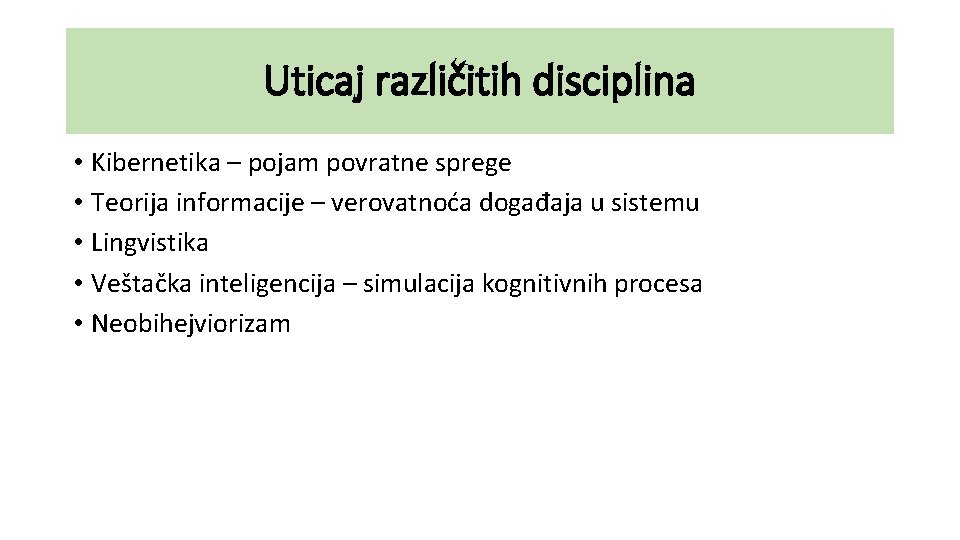 Uticaj različitih disciplina

• Kibernetika – pojam povratne sprege
• Teorija informacije – verovatnoća događaja u sistemu
• Lingvistika
• Veštačka inteligencija – simulacija kognitivnih procesa
• Neobihejviorizam